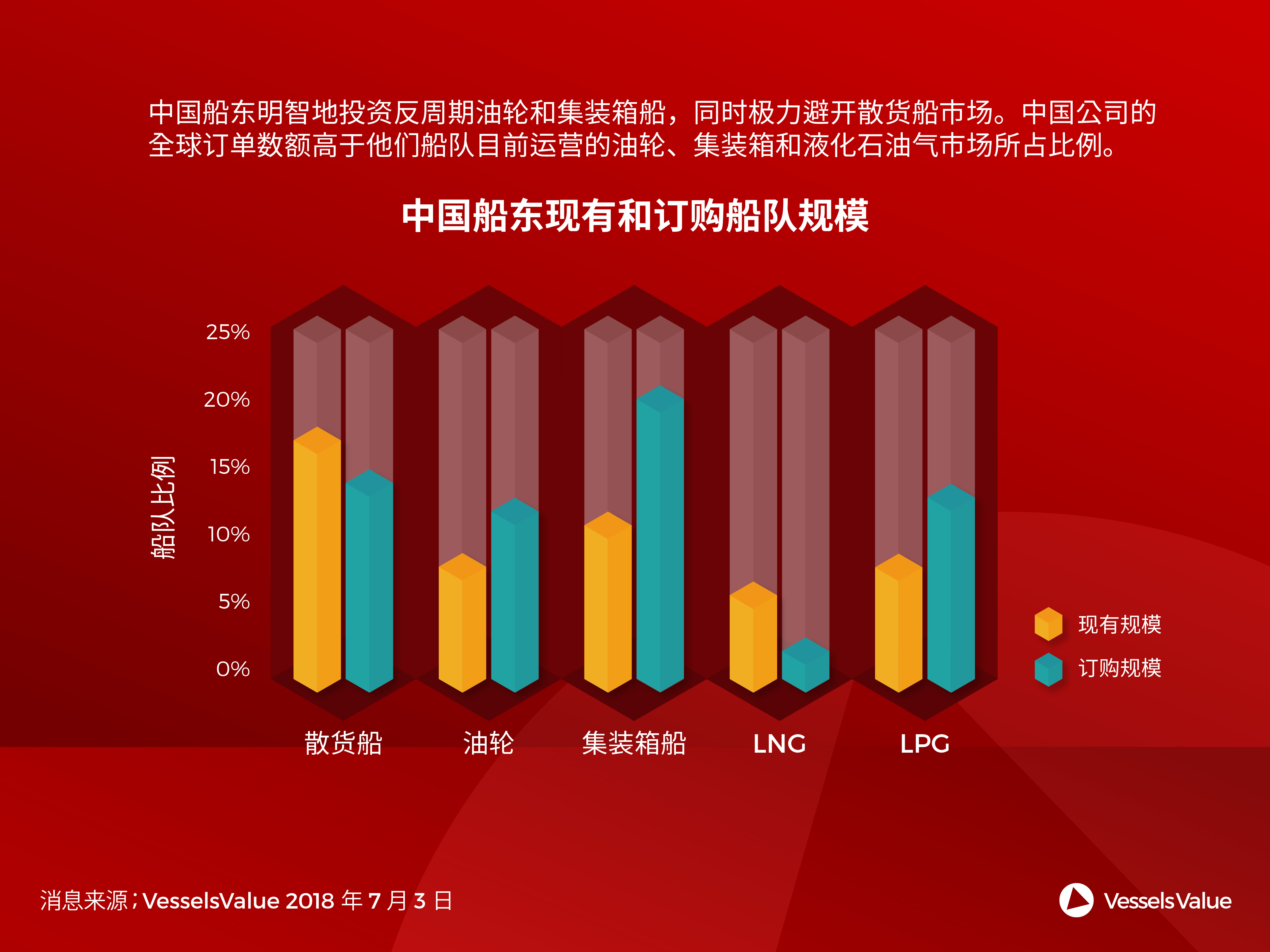 中国船东明智地投资反周期油轮和集装箱船，同时极力避开散货船市场。中国公司的全球订单数额高于他们船队目前运营的油轮、集装箱和液化石油气市场所占比例。

中国船东现有和订购船队规模

船队比例

25%
20%
15%
10%
5%
0%

散货船
油轮
集装箱船
LNG
LPG

现有规模
订购规模

消息来源；VesselsValue 2018 年 7 月 3 日

VesselsValue